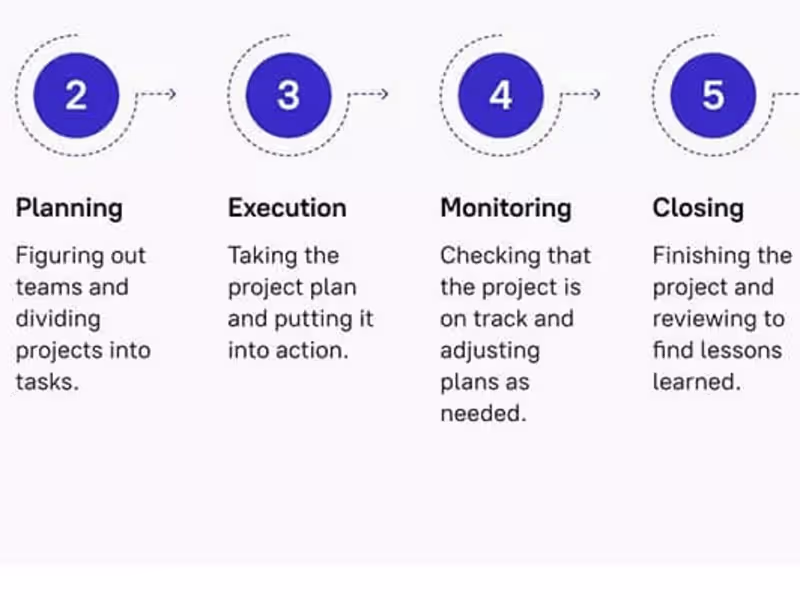 2

Planning

Figuring out teams and dividing projects into tasks.

3

Execution

Taking the project plan and putting it into action.

4

Monitoring

Checking that the project is on track and adjusting plans as needed.

5

Closing

Finishing the project and reviewing to find lessons learned.